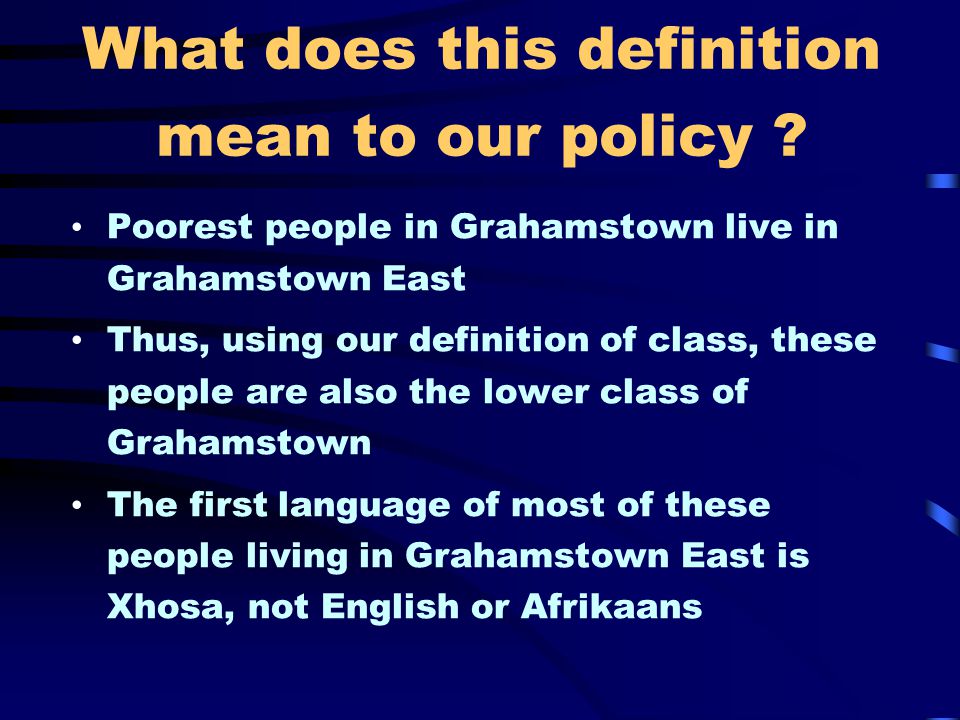 What does this definition mean to our policy ?

• Poorest people in Grahamstown live in Grahamstown East

• Thus, using our definition of class, these people are also the lower class of Grahamstown

• The first language of most of these people living in Grahamstown East is Xhosa, not English or Afrikaans